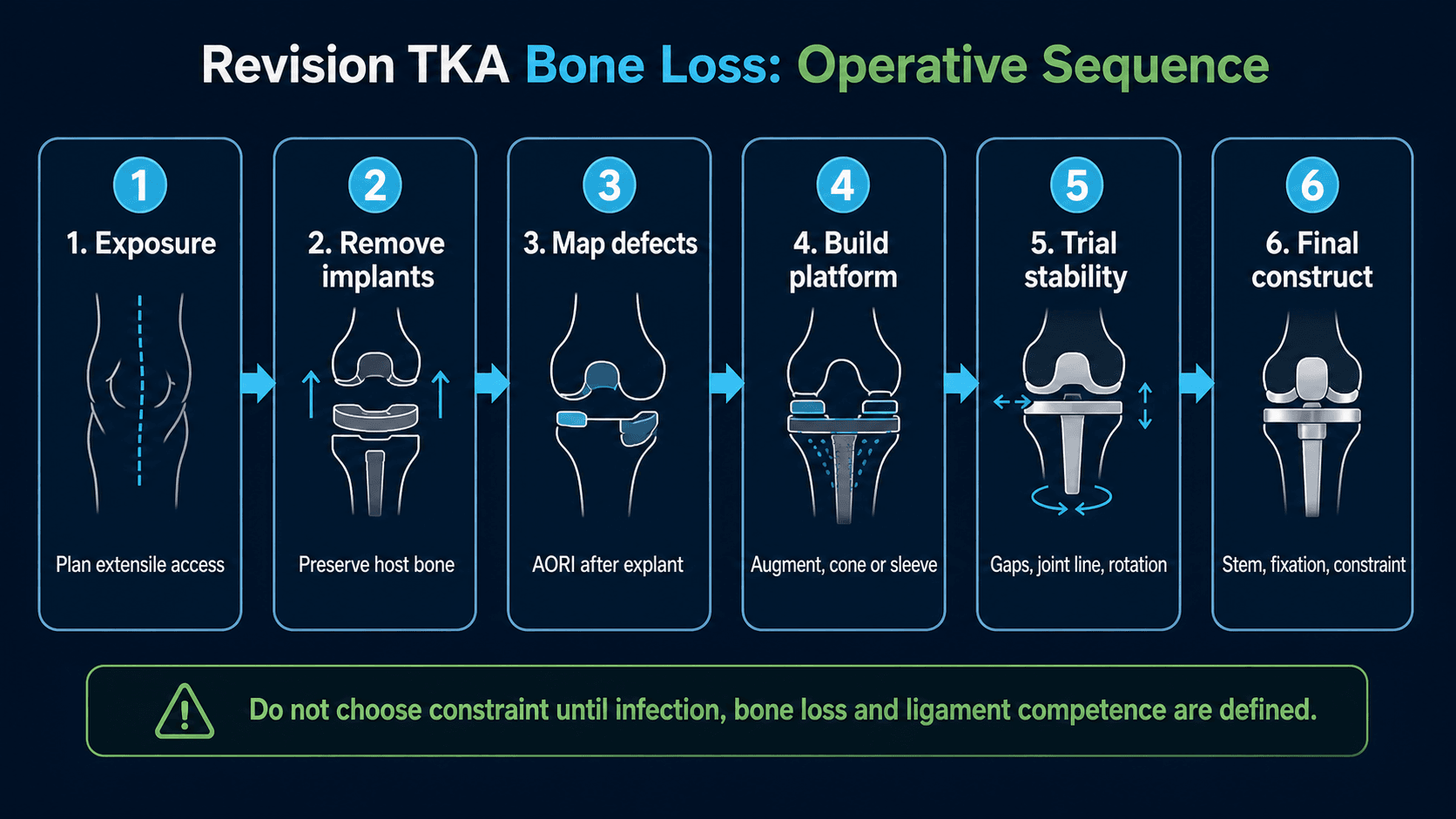 Revision TKA Bone Loss: Operative Sequence

1
1. Exposure
Plan extensile access

2
2. Remove implants
Preserve host bone

3
3. Map defects
AORI after explant

4
4. Build platform
Augment, cone or sleeve

5
5. Trial stability
Gaps, joint line, rotation

6
6. Final construct
Stem, fixation, constraint

Do not choose constraint until infection, bone loss and ligament competence are defined.